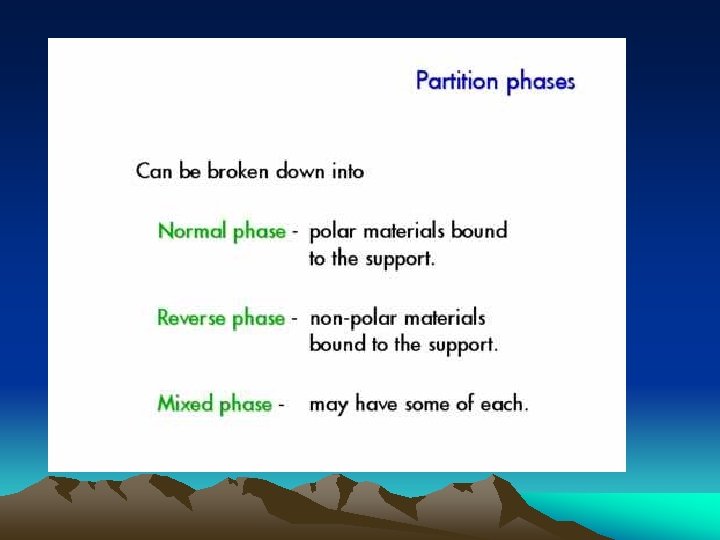 Partition phases

Can be broken down into

Normal phase - polar materials bound to the support.

Reverse phase - non-polar materials bound to the support.

Mixed phase - may have some of each.